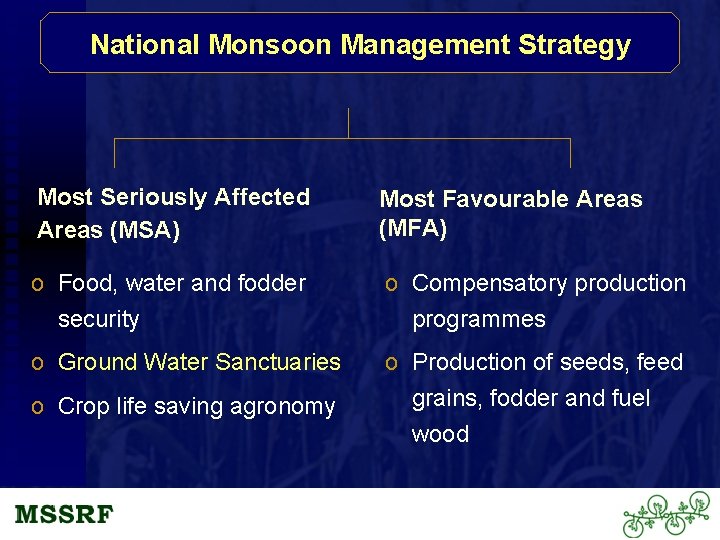 National Monsoon Management Strategy

Most Seriously Affected Areas (MSA)

o Food, water and fodder security
o Ground Water Sanctuaries
o Crop life saving agronomy

Most Favourable Areas (MFA)

o Compensatory production programmes
o Production of seeds, feed grains, fodder and fuel wood

MSSRF